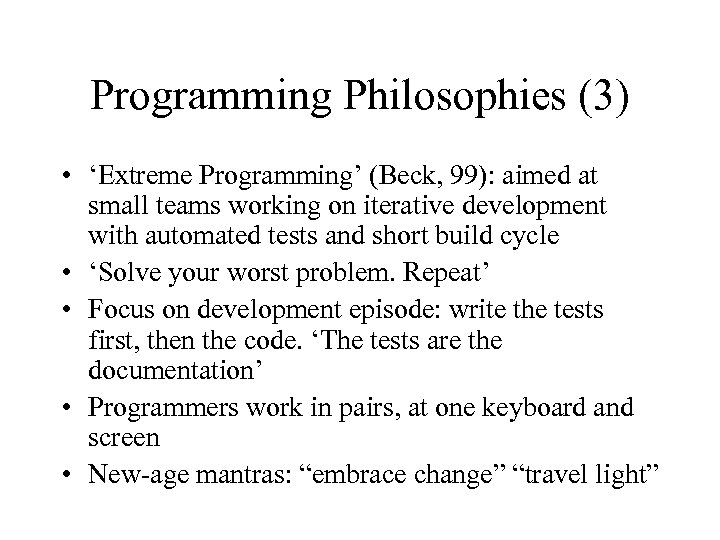 Programming Philosophies (3)

• ‘Extreme Programming’ (Beck, 99): aimed at small teams working on iterative development with automated tests and short build cycle
• ‘Solve your worst problem. Repeat’
• Focus on development episode: write the tests first, then the code. ‘The tests are the documentation’
• Programmers work in pairs, at one keyboard and screen
• New-age mantras: “embrace change” “travel light”